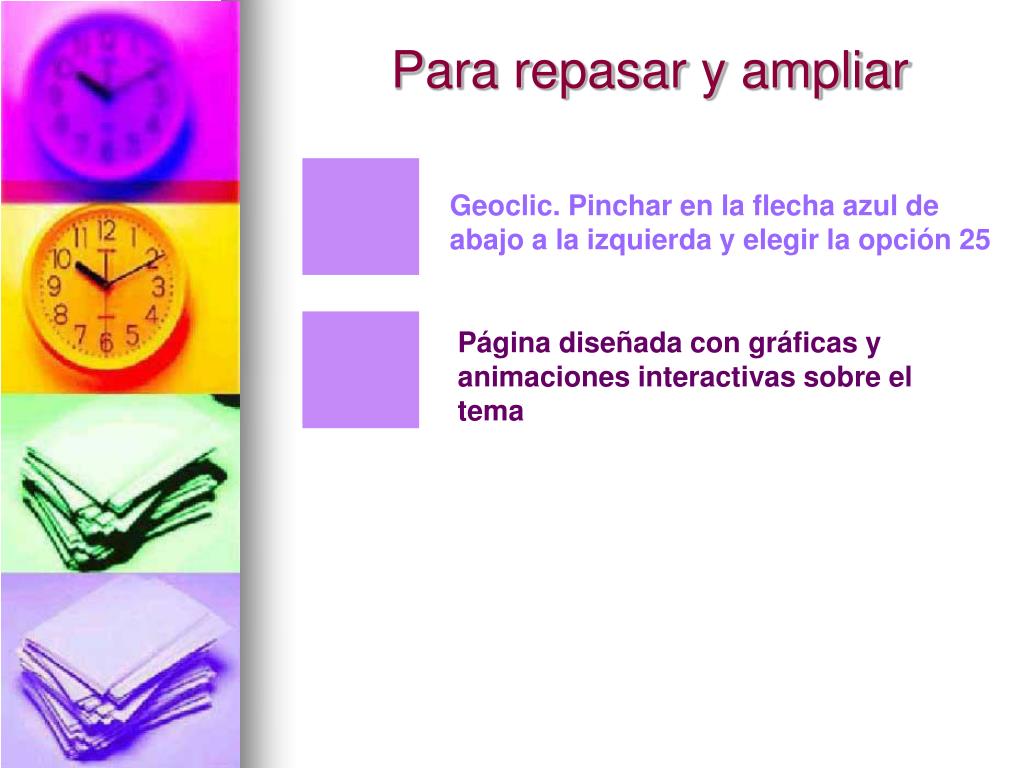 Para repasar y ampliar

Geoclic. Pinchar en la flecha azul de abajo a la izquierda y elegir la opción 25

Página diseñada con gráficas y animaciones interactivas sobre el tema